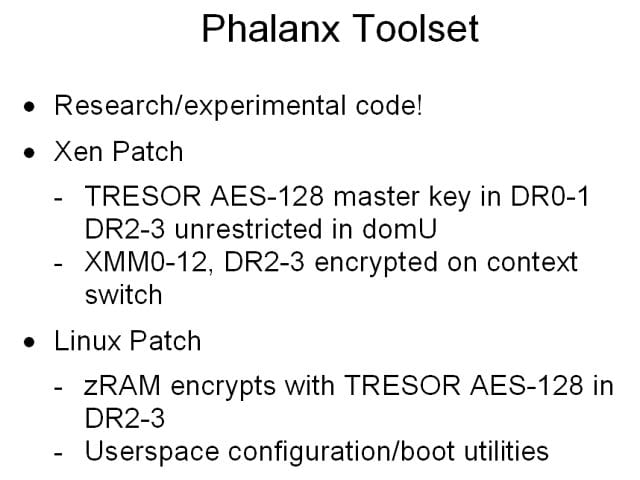 Phalanx Toolset

• Research/experimental code!
• Xen Patch
 - TRESOR AES-128 master key in DR0-1 DR2-3 unrestricted in domU
 - XMM0-12, DR2-3 encrypted on context switch
• Linux Patch
 - zRAM encrypts with TRESOR AES-128 in DR2-3
 - Userspace configuration/boot utilities